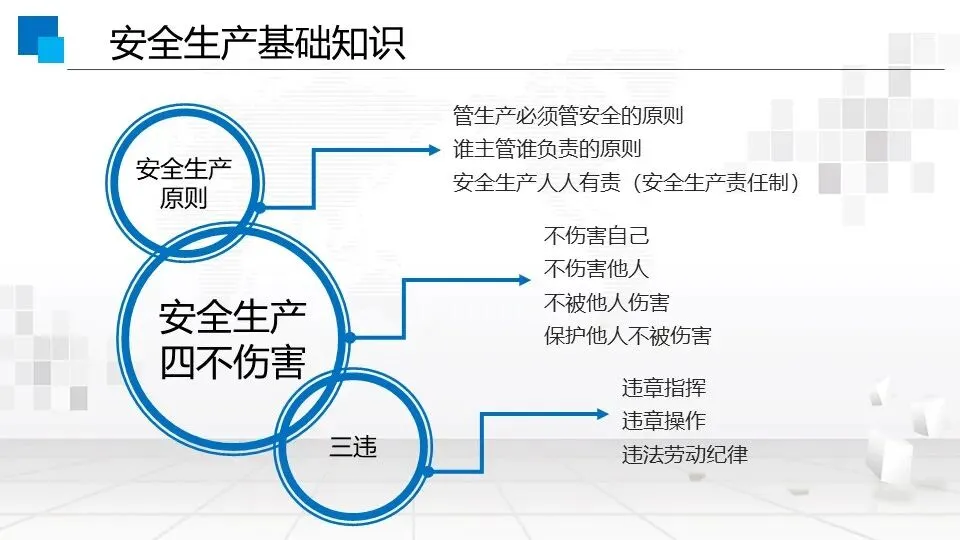 安全生产基础知识

安全生产原则

管生产必须管安全的原则
谁主管谁负责的原则
安全生产人人有责（安全生产责任制）

安全生产四不伤害

不伤害自己
不伤害他人
不被他人伤害
保护他人不被伤害

三违

违章指挥
违章操作
违法劳动纪律